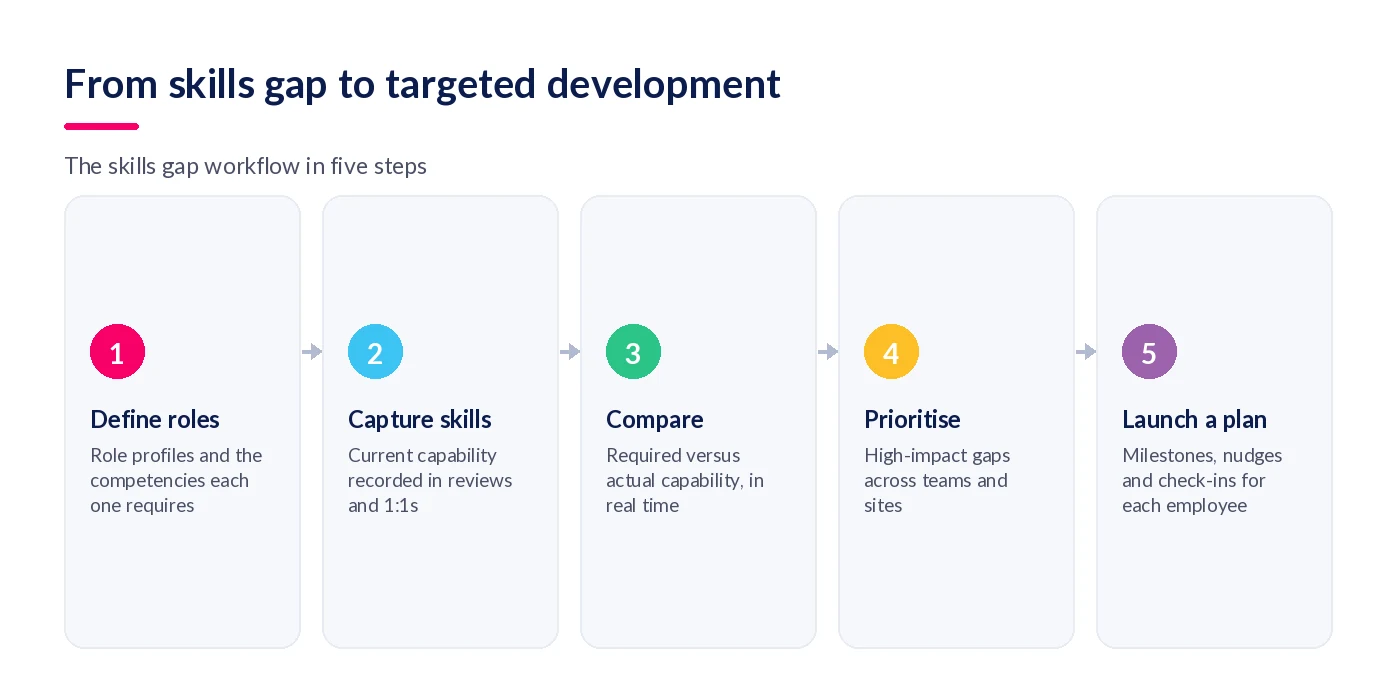 From skills gap to targeted development

The skills gap workflow in five steps

1
Define roles
Role profiles and the competencies each one requires

2
Capture skills
Current capability recorded in reviews and 1:1s

3
Compare
Required versus actual capability, in real time

4
Prioritise
High-impact gaps across teams and sites

5
Launch a plan
Milestones, nudges and check-ins for each employee